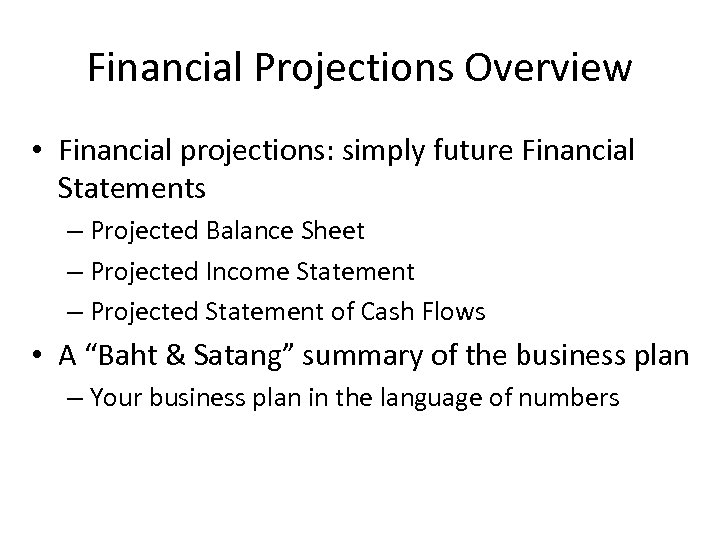 Financial Projections Overview

• Financial projections: simply future Financial Statements

– Projected Balance Sheet

– Projected Income Statement

– Projected Statement of Cash Flows

• A “Baht & Satang” summary of the business plan

– Your business plan in the language of numbers